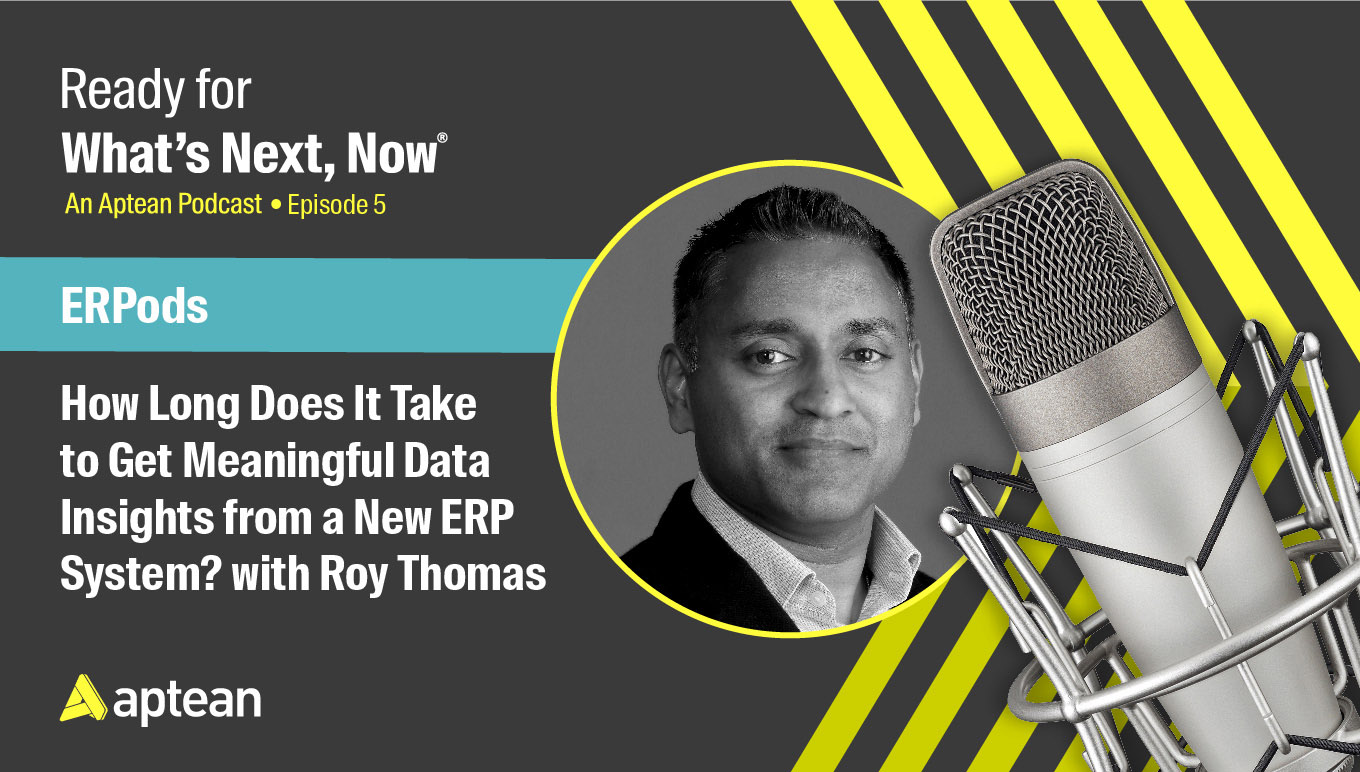 Ready for
What's Next, Now®
An Aptean Podcast • Episode 5

ERPods

How Long Does It Take to Get Meaningful Data Insights from a New ERP System? with Roy Thomas

aptean